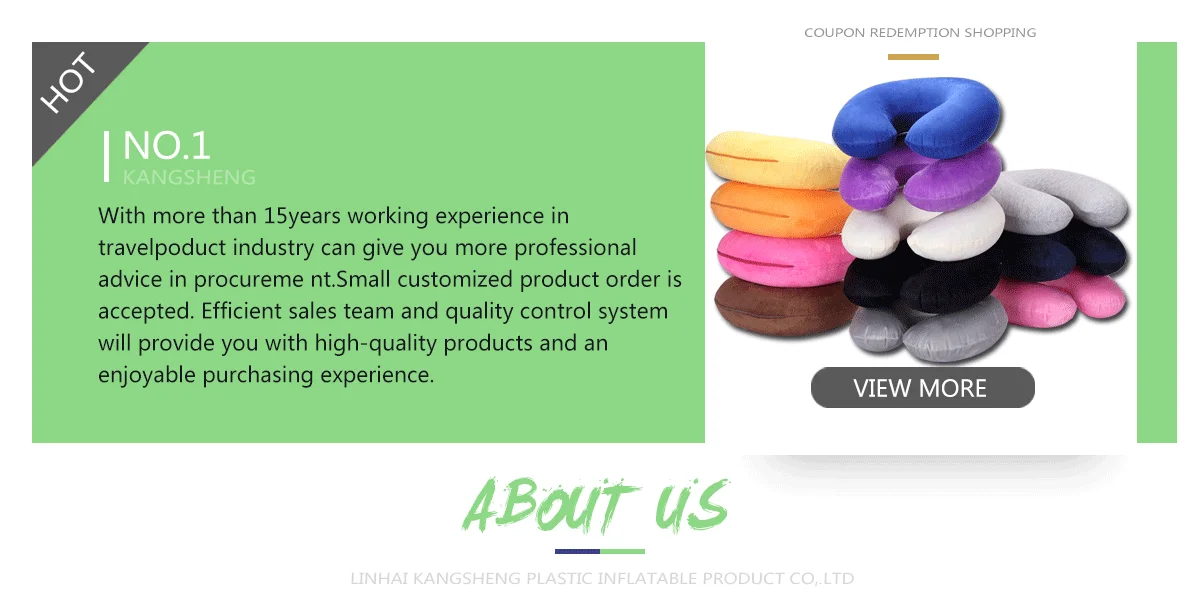 HOT

NO.1
KANGSHENG

With more than 15years working experience in travelpoduct industry can give you more professional advice in procureme nt.Small customized product order is accepted. Efficient sales team and quality control system will provide you with high-quality products and an enjoyable purchasing experience.

COUPON REDEMPTION SHOPPING

VIEW MORE

ABOUT US

LINHAI KANGSHENG PLASTIC INFLATABLE PRODUCT CO,.LTD